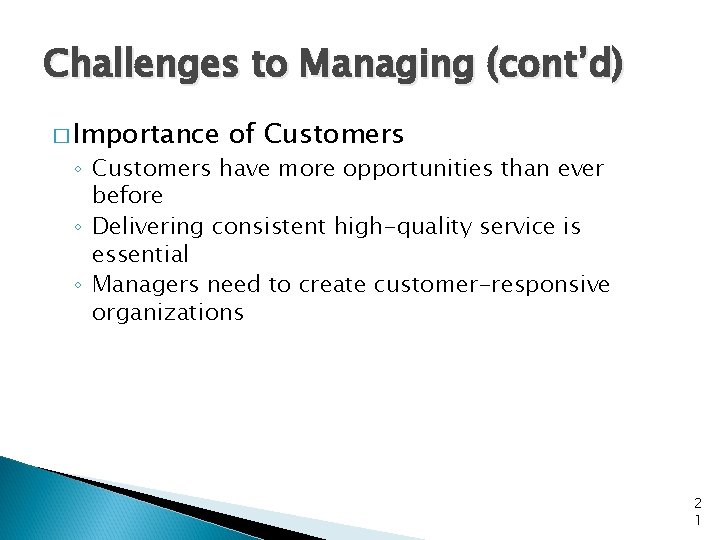 Challenges to Managing (cont'd)

□ Importance of Customers

◦ Customers have more opportunities than ever before

◦ Delivering consistent high-quality service is essential

◦ Managers need to create customer-responsive organizations

21